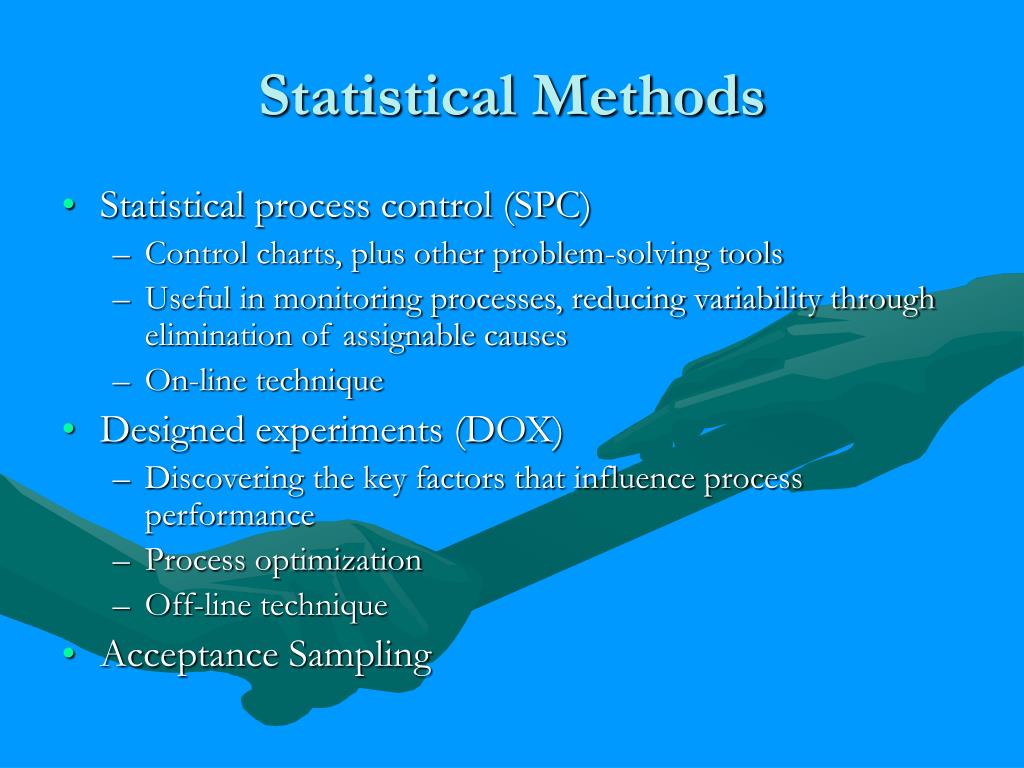 Statistical Methods

• Statistical process control (SPC)
– Control charts, plus other problem-solving tools
– Useful in monitoring processes, reducing variability through elimination of assignable causes
– On-line technique
• Designed experiments (DOX)
– Discovering the key factors that influence process performance
– Process optimization
– Off-line technique
• Acceptance Sampling